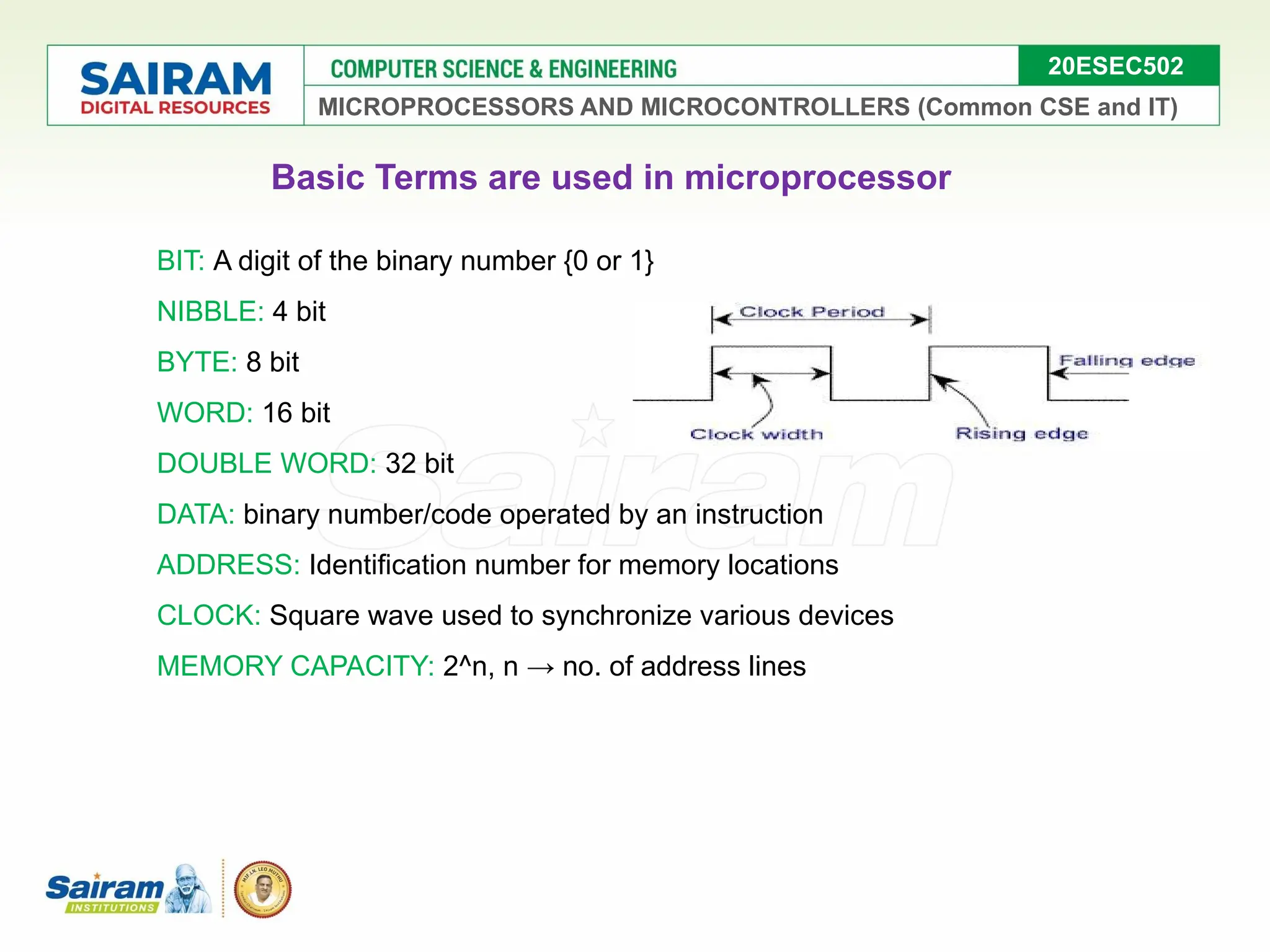 SAIRAM
DIGITAL RESOURCES

COMPUTER SCIENCE & ENGINEERING

20ESEC502

MICROPROCESSORS AND MICROCONTROLLERS (Common CSE and IT)

Basic Terms are used in microprocessor

BIT: A digit of the binary number {0 or 1}

NIBBLE: 4 bit

BYTE: 8 bit

WORD: 16 bit

DOUBLE WORD: 32 bit

DATA: binary number/code operated by an instruction

ADDRESS: Identification number for memory locations

CLOCK: Square wave used to synchronize various devices

MEMORY CAPACITY: 2^n, n → no. of address lines

Clock Period

Falling edge

Clock width

Rising edge

Sairam

Sairam
INSTITUTIONS

MJF.LN. LEO MUTHU